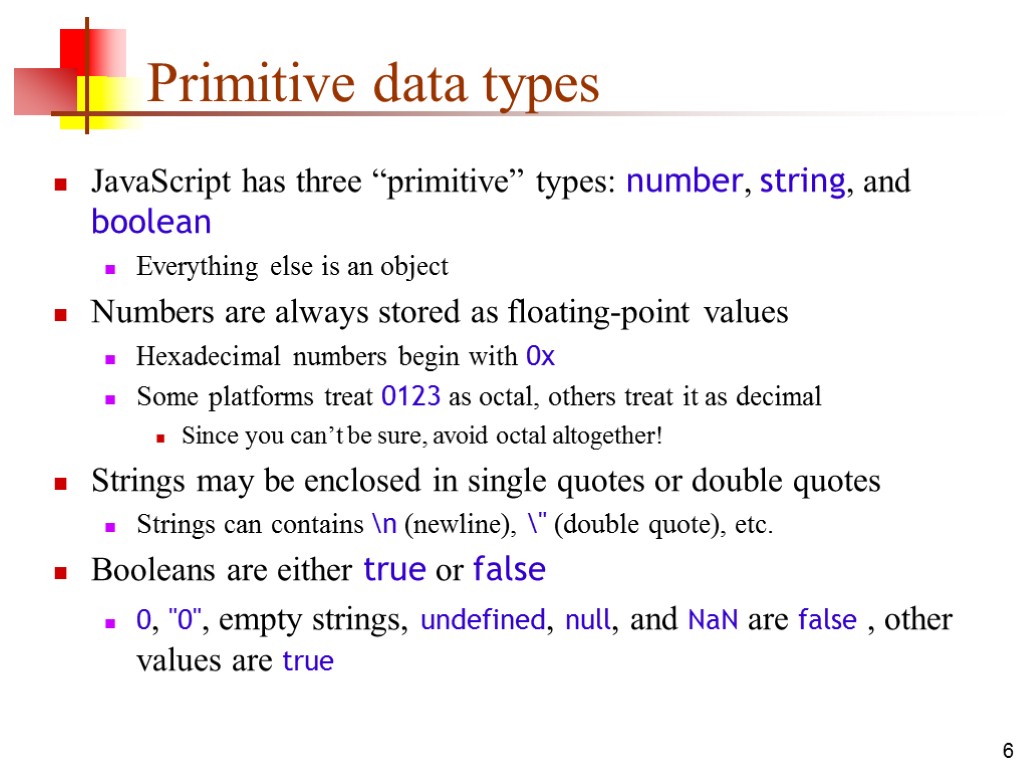 Primitive data types

JavaScript has three “primitive” types: number, string, and boolean

Everything else is an object

Numbers are always stored as floating-point values

Hexadecimal numbers begin with 0x

Some platforms treat 0123 as octal, others treat it as decimal

Since you can’t be sure, avoid octal altogether!

Strings may be enclosed in single quotes or double quotes

Strings can contains \n (newline), \" (double quote), etc.

Booleans are either true or false

0, "0", empty strings, undefined, null, and NaN are false , other values are true

6